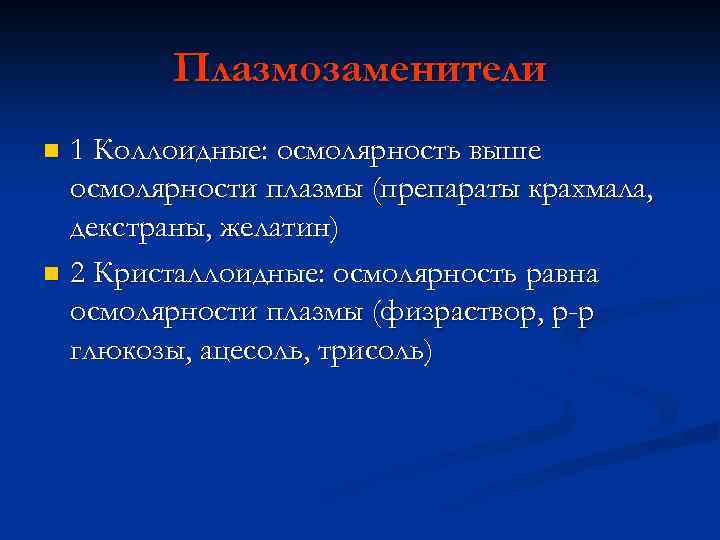 Плазмозаменители

1 Коллоидные: осмолярность выше осмолярности плазмы (препараты крахмала, декстраны, желатин)

2 Кристаллоидные: осмолярность равна осмолярности плазмы (физраствор, р-р глюкозы, ацесоль, трисоль)